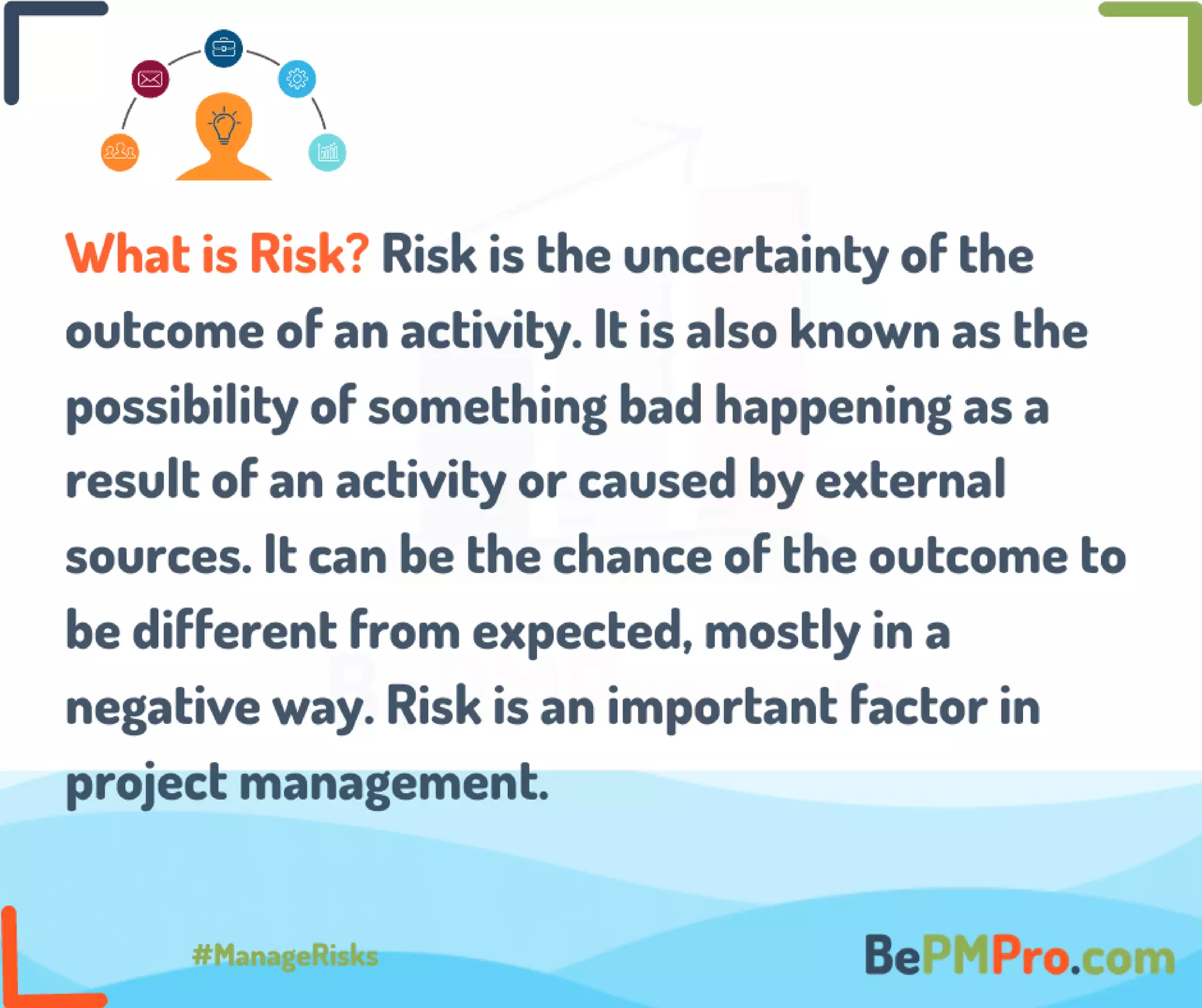 What is Risk? Risk is the uncertainty of the outcome of an activity. It is also known as the possibility of something bad happening as a result of an activity or caused by external sources. It can be the chance of the outcome to be different from expected, mostly in a negative way. Risk is an important factor in project management.

#ManageRisks

BePMPro.com